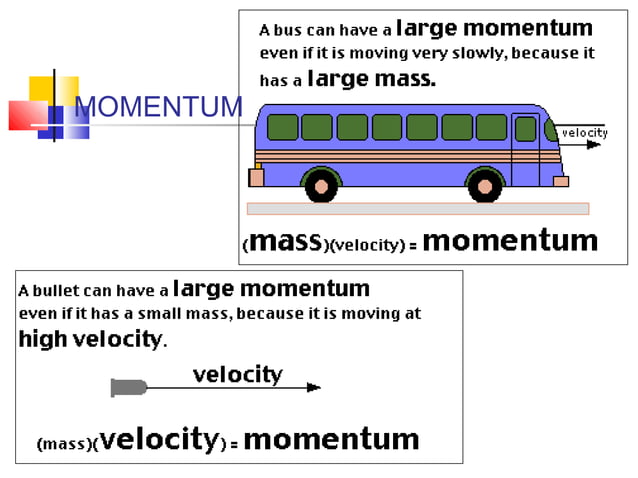 MOMENTUM

A bus can have a large momentum even if it is moving very slowly, because it has a large mass.

velocity

(mass)(velocity) = momentum

A bullet can have a large momentum even if it has a small mass, because it is moving at high velocity.

velocity

(mass)(velocity) = momentum